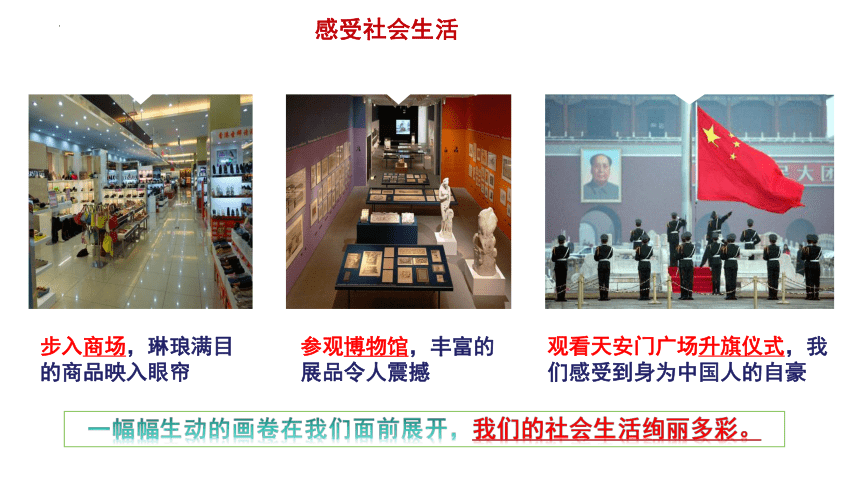 感受社会生活

步入商场，琳琅满目的商品映入眼帘

参观博物馆，丰富的展品令人震撼

观看天安门广场升旗仪式，我们感受到身为中国人的自豪

一幅幅生动的画卷在我们面前展开，我们的社会生活绚丽多彩。